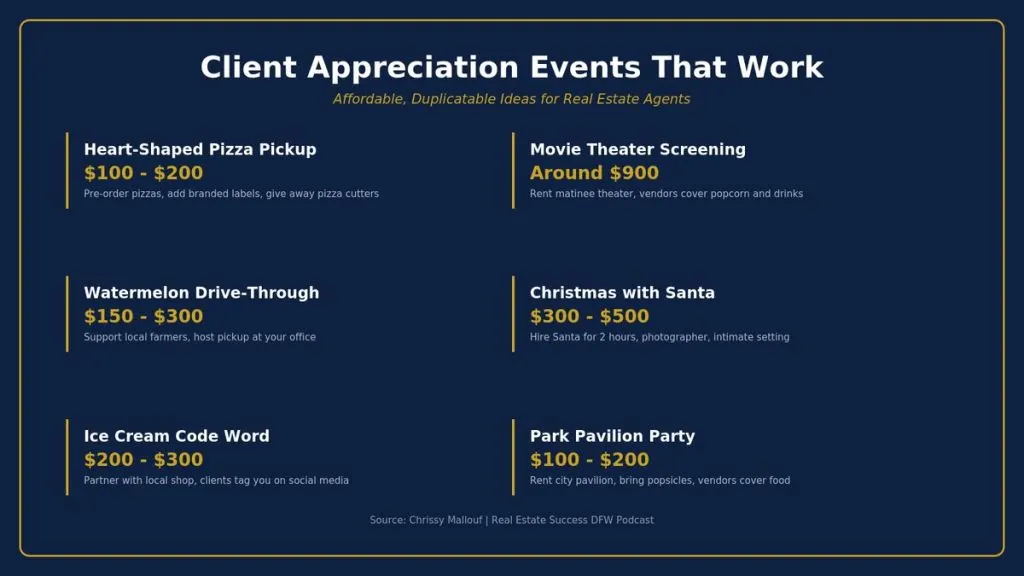 Client Appreciation Events That Work

Affordable, Duplicatable Ideas for Real Estate Agents

Heart-Shaped Pizza Pickup
$100 - $200
Pre-order pizzas, add branded labels, give away pizza cutters

Watermelon Drive-Through
$150 - $300
Support local farmers, host pickup at your office

Ice Cream Code Word
$200 - $300
Partner with local shop, clients tag you on social media

Movie Theater Screening
Around $900
Rent matinee theater, vendors cover popcorn and drinks

Christmas with Santa
$300 - $500
Hire Santa for 2 hours, photographer, intimate setting

Park Pavilion Party
$100 - $200
Rent city pavilion, bring popsicles, vendors cover food

Source: Chrissy Mallouf | Real Estate Success DFW Podcast